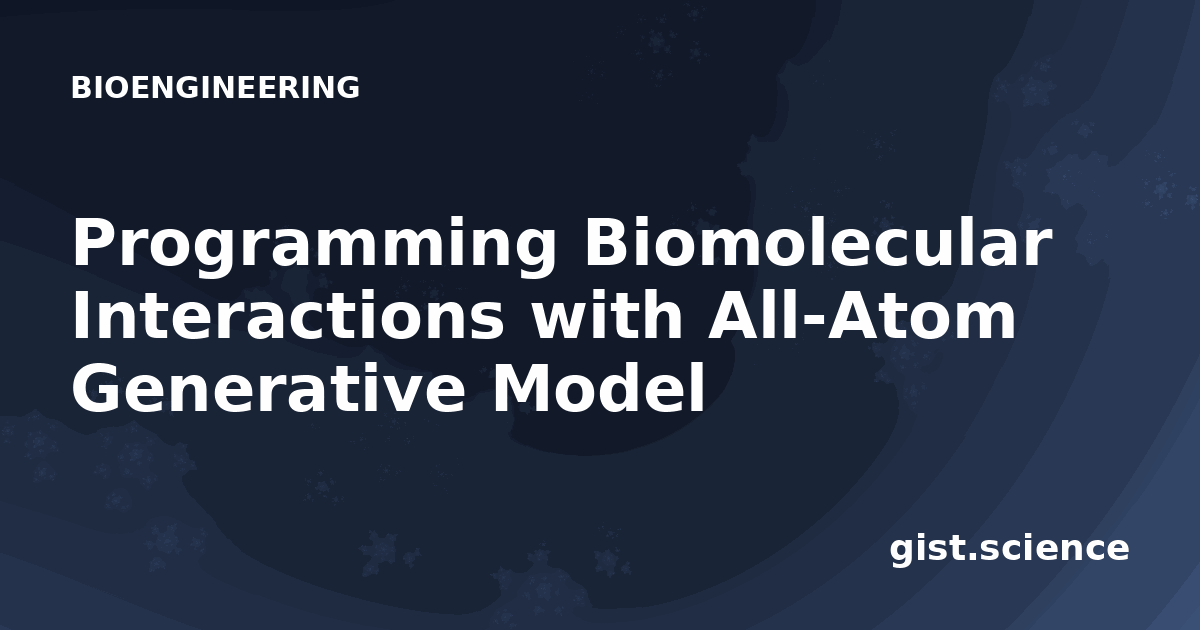 BIOENGINEERING

Programming Biomolecular Interactions with All-Atom Generative Model

gist.science